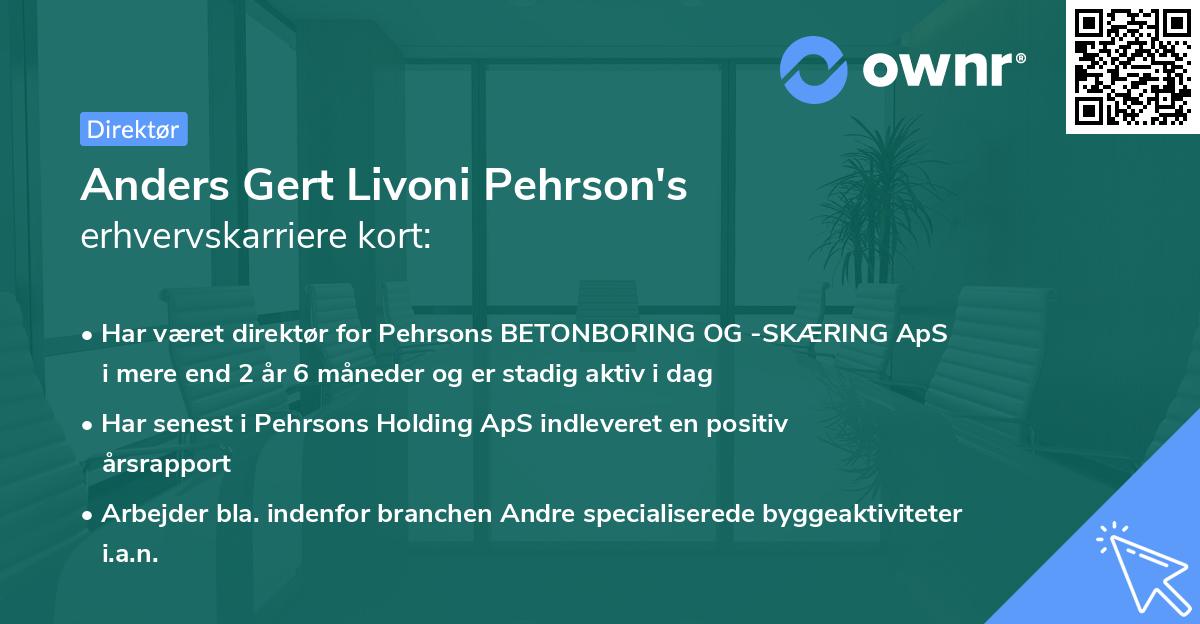 ownr®

Direktør

Anders Gert Livoni Pehrson's
erhvervskarriere kort:

• Har været direktør for Pehrsons BETONBORING OG -SKÆRING ApS i mere end 2 år 6 måneder og er stadig aktiv i dag

• Har senest i Pehrsons Holding ApS indleveret en positiv årsrapport

• Arbejder bla. indenfor branchen Andre specialiserede byggeaktiviteter i.a.n.